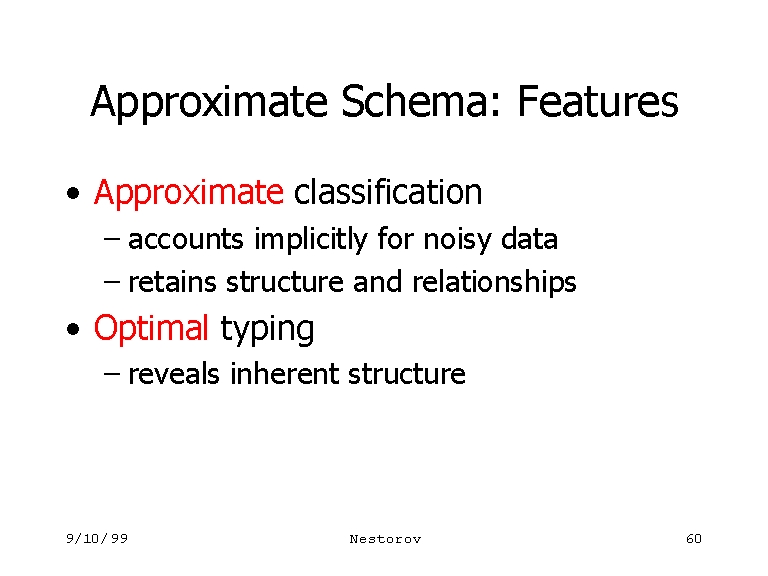 Approximate Schema: Features

• Approximate classification
– accounts implicitly for noisy data
– retains structure and relationships
• Optimal typing
– reveals inherent structure

9/10/99
Nestorov
60